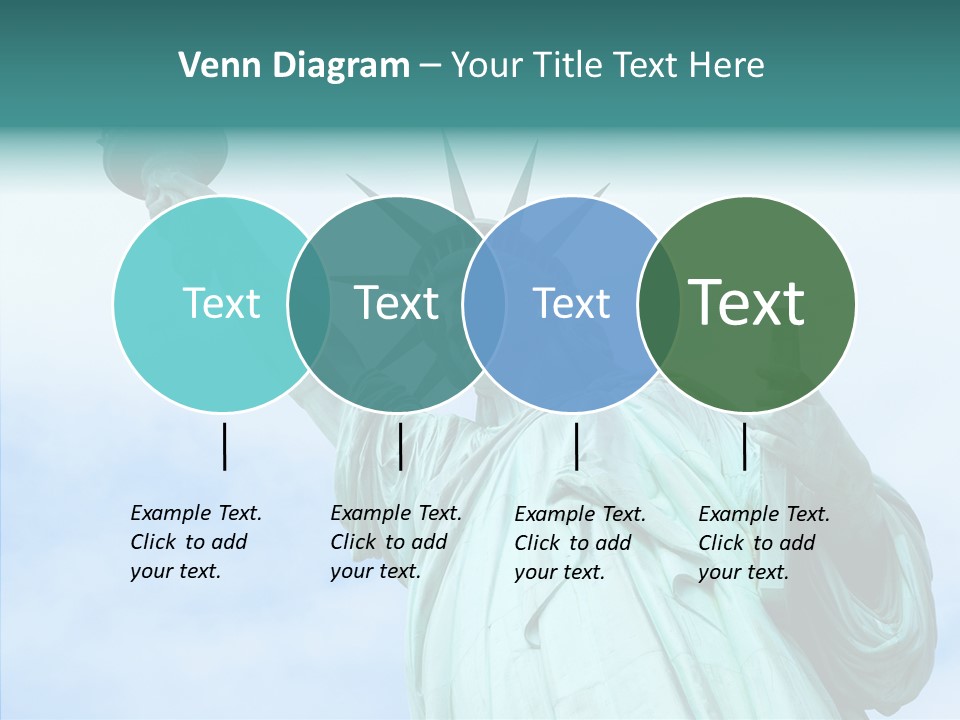 Venn Diagram – Your Title Text Here

Text

Text

Text

Text

Example Text. Click to add your text.

Example Text. Click to add your text.

Example Text. Click to add your text.

Example Text. Click to add your text.